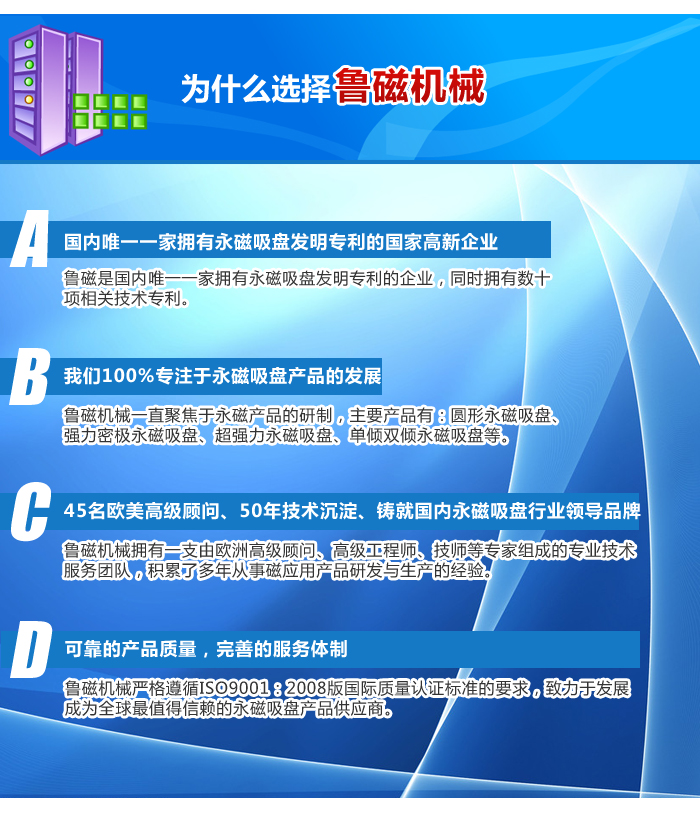 为什么选择鲁磁机械

A 国内唯一一家拥有永磁吸盘发明专利的国家高新企业

鲁磁是国内唯一一家拥有永磁吸盘发明专利的企业，同时拥有数十项相关技术专利。

B 我们100%专注于永磁吸盘产品的发展

鲁磁机械一直聚焦于永磁产品的研制，主要产品有：圆形永磁吸盘、强力密极永磁吸盘、超强力永磁吸盘、单倾双倾永磁吸盘等。

C 45名欧美高级顾问、50年技术沉淀、铸就国内永磁吸盘行业领导品牌

鲁磁机械拥有一支由欧洲高级顾问、高级工程师、技师等专家组成的专业技术服务团队，积累了多年从事磁应用产品研发与生产的经验。

D 可靠的产品质量，完善的服务体制

鲁磁机械严格遵循ISO9001：2008版国际质量认证标准的要求，致力于发展成为全球最值得信赖的永磁吸盘产品供应商。